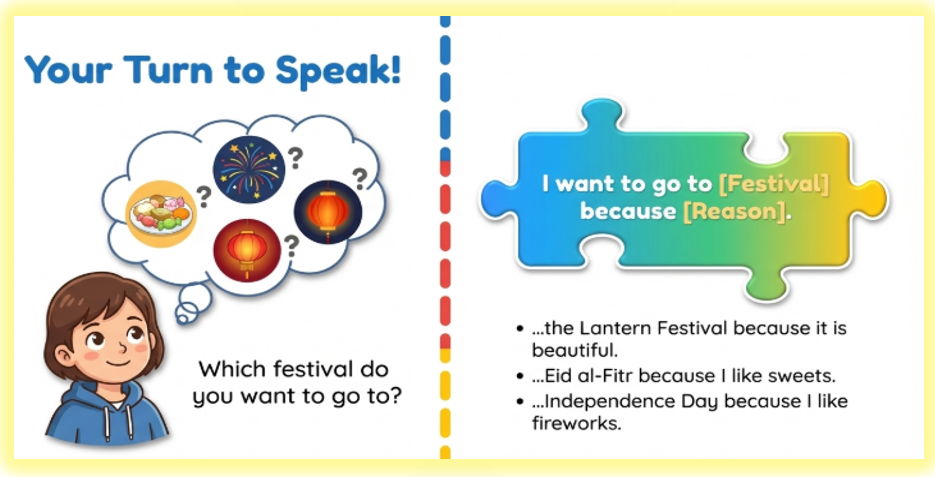 Your Turn to Speak!

?

?

?

?

Which festival do you want to go to?

I want to go to [Festival] because [Reason].

- ...the Lantern Festival because it is beautiful.
- ...Eid al-Fitr because I like sweets.
- ...Independence Day because I like fireworks.